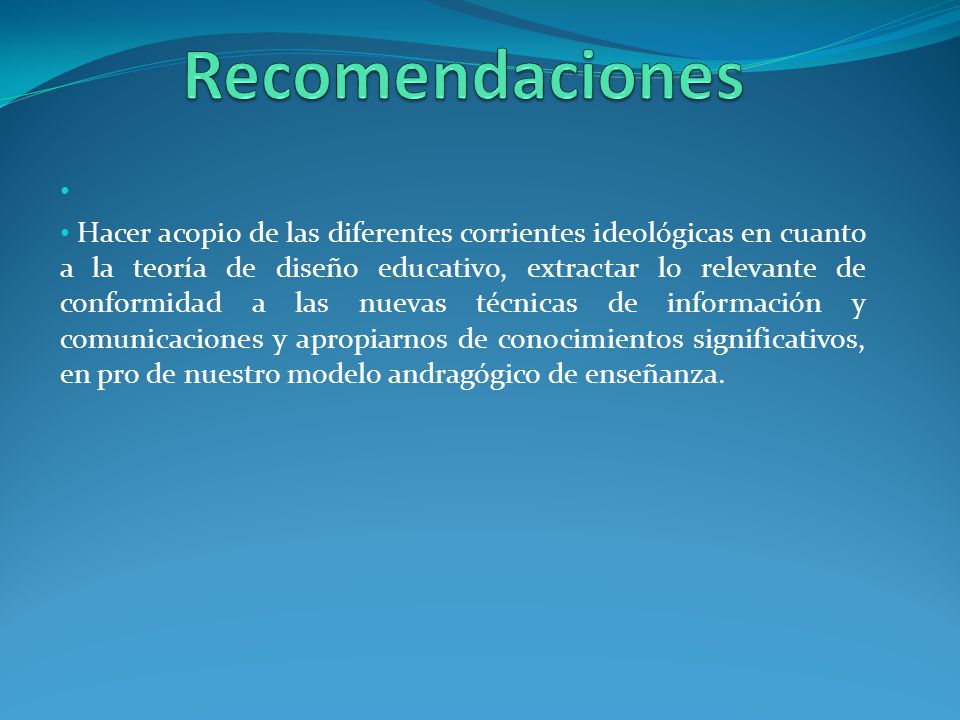 Recomendaciones

•

• Hacer acopio de las diferentes corrientes ideológicas en cuanto a la teoría de diseño educativo, extractar lo relevante de conformidad a las nuevas técnicas de información y comunicaciones y apropiarnos de conocimientos significativos, en pro de nuestro modelo andragógico de enseñanza.